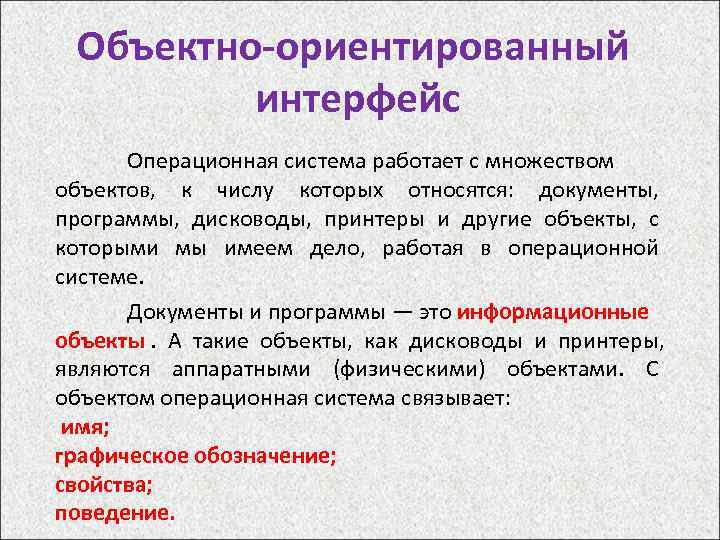 Объектно-ориентированный интерфейс

Операционная система работает с множеством объектов, к числу которых относятся: документы, программы, дисководы, принтеры и другие объекты, с которыми мы имеем дело, работая в операционной системе.

Документы и программы — это информационные объекты . А такие объекты, как дисководы и принтеры, являются аппаратными (физическими) объектами. С объектом операционная система связывает:
имя;
графическое обозначение;
свойства;
поведение.